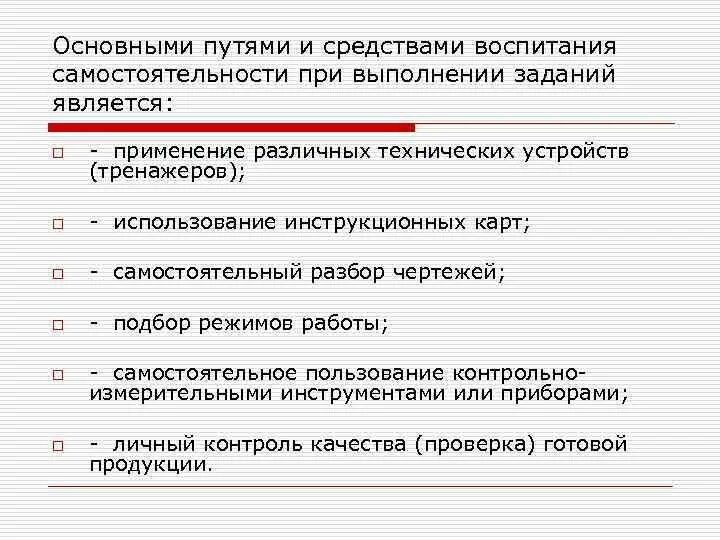 Основными путями и средствами воспитания самостоятельности при выполнении заданий является:

- применение различных технических устройств (тренажеров);

- использование инструкционных карт;

- самостоятельный разбор чертежей;

- подбор режимов работы;

- самостоятельное пользование контрольно-измерительными инструментами или приборами;

- личный контроль качества (проверка) готовой продукции.